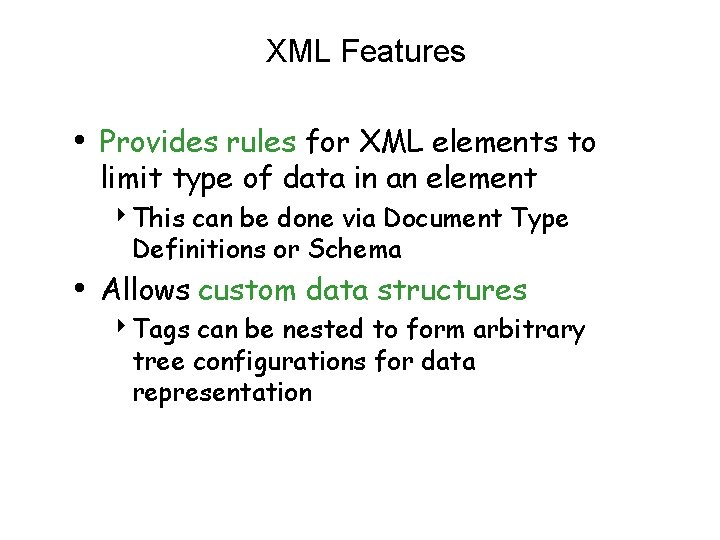 XML Features

• Provides rules for XML elements to limit type of data in an element
 ‣ This can be done via Document Type Definitions or Schema
• Allows custom data structures
 ‣ Tags can be nested to form arbitrary tree configurations for data representation